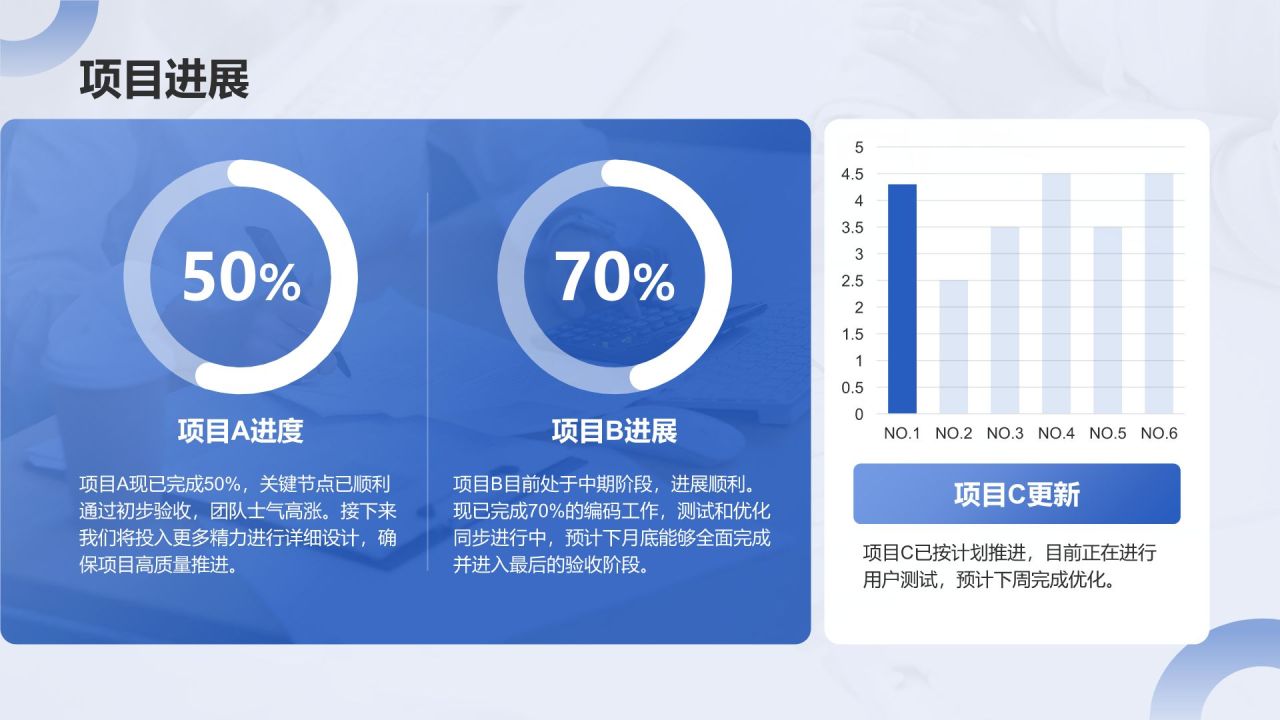 项目进展

50%

项目A进度

项目A现已完成50%，关键节点已顺利通过初步验收，团队士气高涨。接下来我们将投入更多精力进行详细设计，确保项目高质量推进。

70%

项目B进展

项目B目前处于中期阶段，进展顺利。现已完成70%的编码工作，测试和优化同步进行中，预计下月底能够全面完成并进入最后的验收阶段。

5
4.5
4
3.5
3
2.5
2
1.5
1
0.5
0
NO.1 NO.2 NO.3 NO.4 NO.5 NO.6

项目C更新

项目C已按计划推进，目前正在进行用户测试，预计下周完成优化。